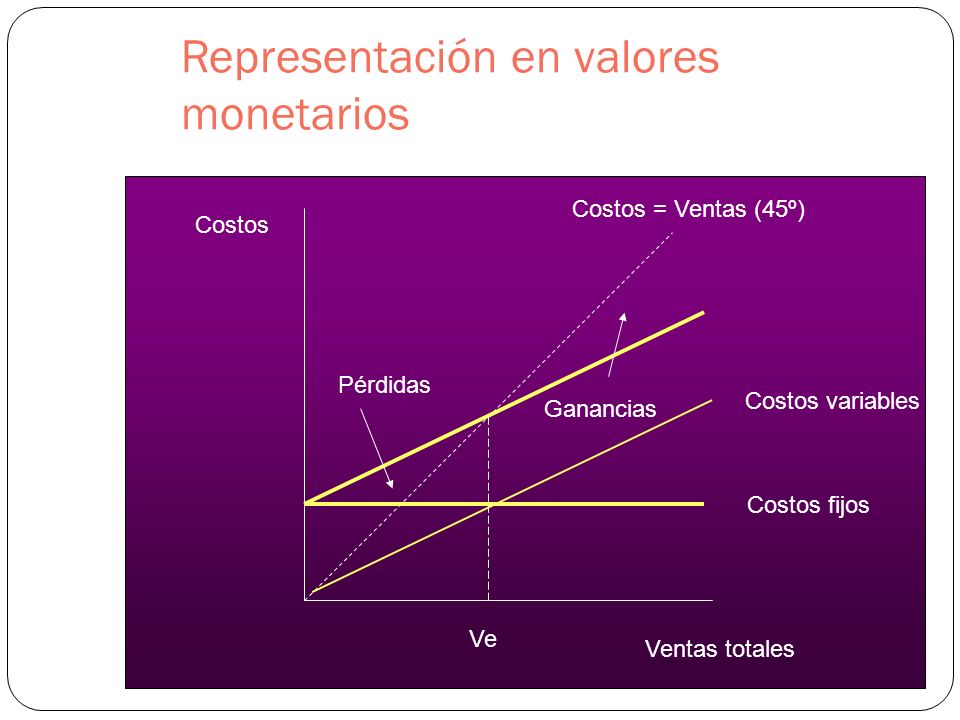 Representación en valores monetarios

Costos

Costos = Ventas (45º)

Pérdidas

Ganancias

Costos variables

Costos fijos

Ve

Ventas totales